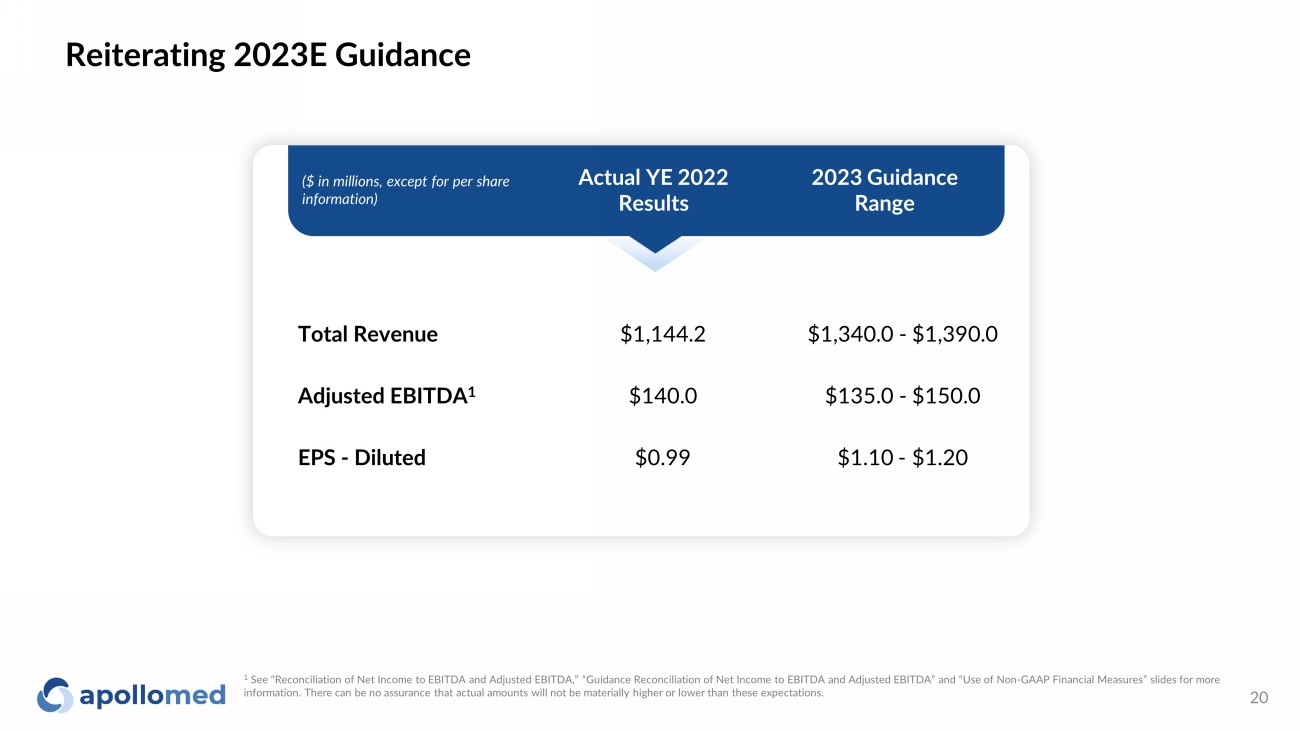 Reiterating 2023E Guidance

| ($ in millions, except for per share information) | Actual YE 2022 Results | 2023 Guidance Range |
|---|---|---|
| Total Revenue | \$1,144.2 | \$1,340.0 - \$1,390.0 |
| Adjusted EBITDA$^1$ | \$140.0 | \$135.0 - \$150.0 |
| EPS - Diluted | \$0.99 | \$1.10 - \$1.20 |

apollomed

$^1$ See "Reconciliation of Net Income to EBITDA and Adjusted EBITDA," "Guidance Reconciliation of Net Income to EBITDA and Adjusted EBITDA" and "Use of Non-GAAP Financial Measures" slides for more information. There can be no assurance that actual amounts will not be materially higher or lower than these expectations.

20